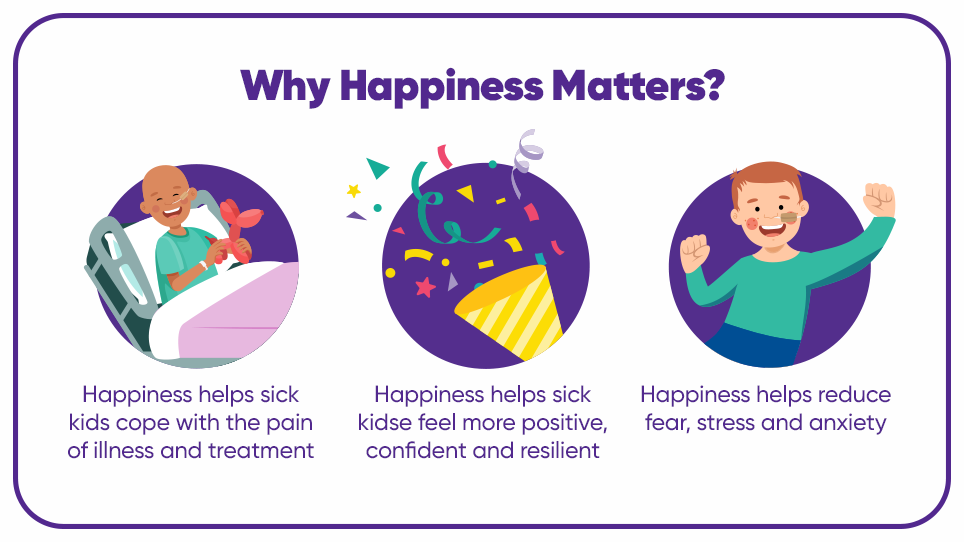 Why Happiness Matters?

Happiness helps sick kids cope with the pain of illness and treatment

Happiness helps sick kidse feel more positive, confident and resilient

Happiness helps reduce fear, stress and anxiety